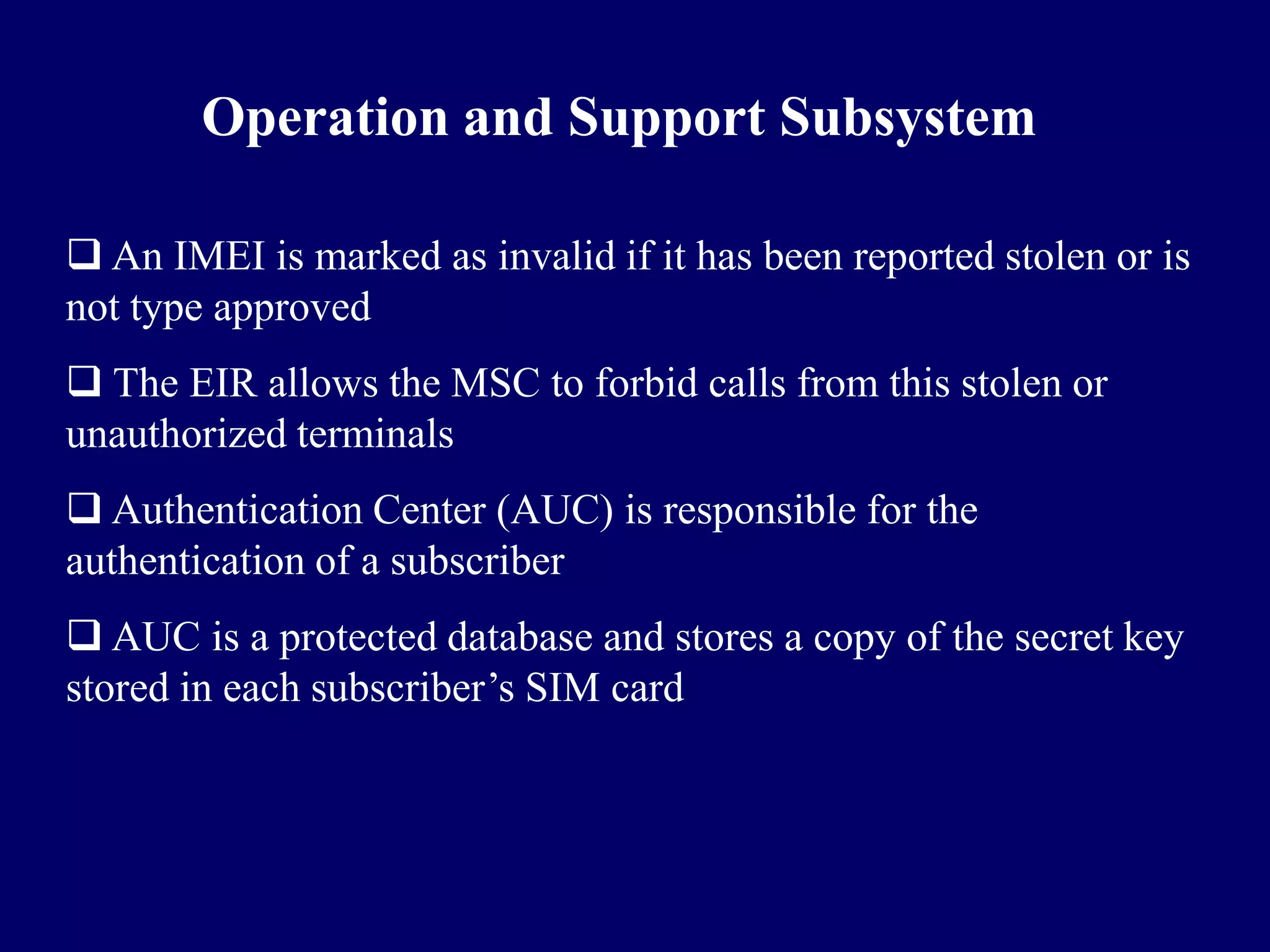 Operation and Support Subsystem

❑ An IMEI is marked as invalid if it has been reported stolen or is not type approved

❑ The EIR allows the MSC to forbid calls from this stolen or unauthorized terminals

❑ Authentication Center (AUC) is responsible for the authentication of a subscriber

❑ AUC is a protected database and stores a copy of the secret key stored in each subscriber’s SIM card